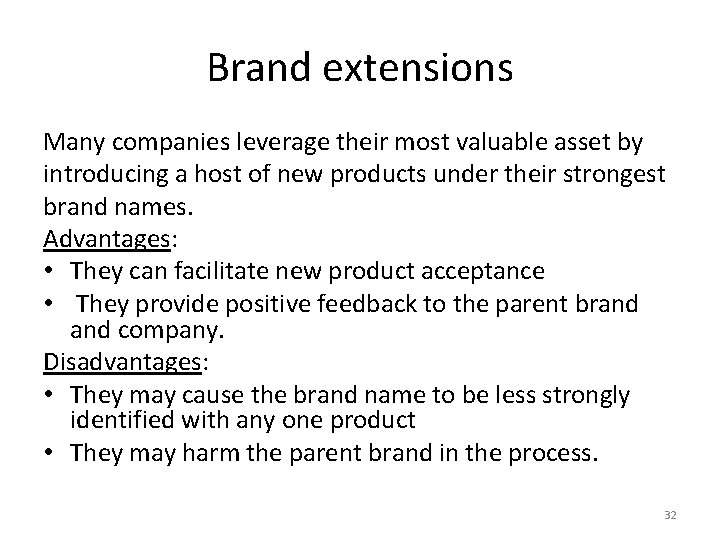 Brand extensions

Many companies leverage their most valuable asset by introducing a host of new products under their strongest brand names.

Advantages:
• They can facilitate new product acceptance
• They provide positive feedback to the parent brand and company.

Disadvantages:
• They may cause the brand name to be less strongly identified with any one product
• They may harm the parent brand in the process.

32